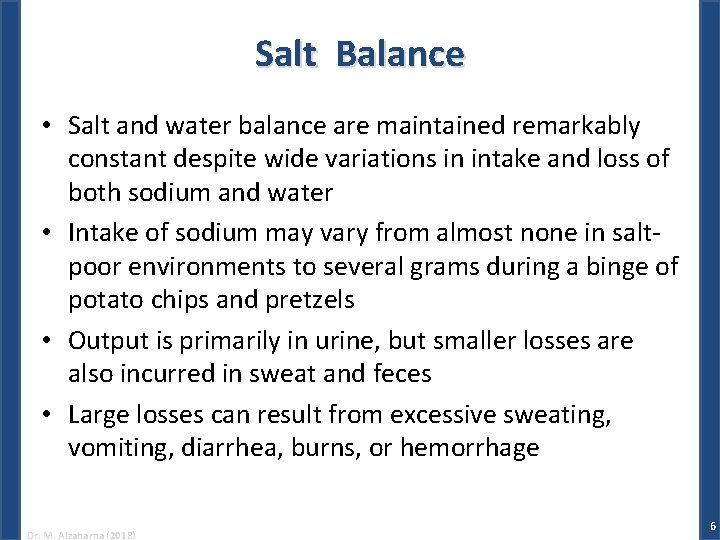 Salt Balance

• Salt and water balance are maintained remarkably constant despite wide variations in intake and loss of both sodium and water

• Intake of sodium may vary from almost none in salt-poor environments to several grams during a binge of potato chips and pretzels

• Output is primarily in urine, but smaller losses are also incurred in sweat and feces

• Large losses can result from excessive sweating, vomiting, diarrhea, burns, or hemorrhage

Dr. M. Alzaharna (2018)

6